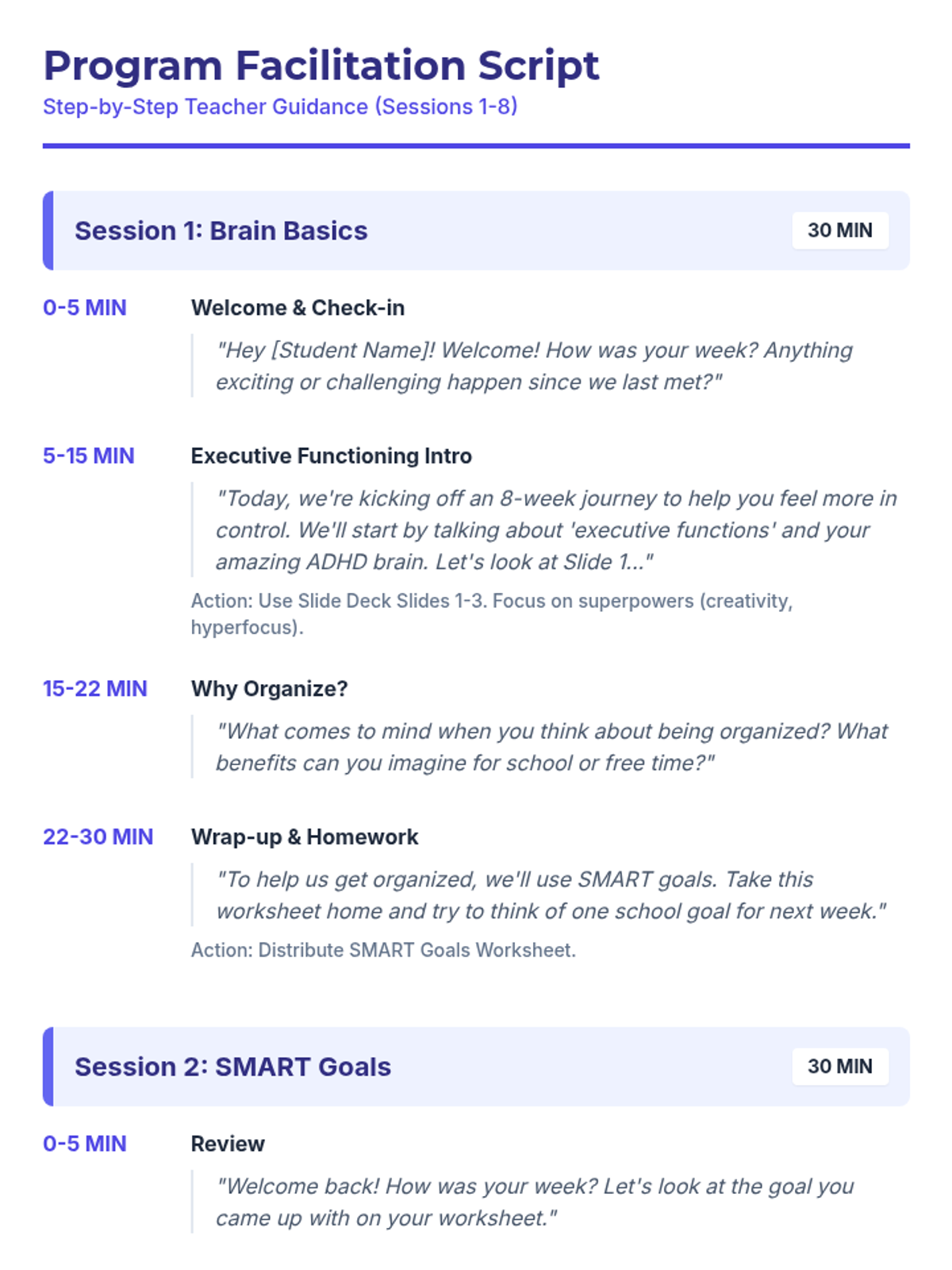 Program Facilitation Script

Step-by-Step Teacher Guidance (Sessions 1-8)

Session 1: Brain Basics

30 MIN

0-5 MIN

Welcome & Check-in

"Hey [Student Name]! Welcome! How was your week? Anything exciting or challenging happen since we last met?"

5-15 MIN

Executive Functioning Intro

"Today, we're kicking off an 8-week journey to help you feel more in control. We'll start by talking about 'executive functions' and your amazing ADHD brain. Let's look at Slide 1..."

Action: Use Slide Deck Slides 1-3. Focus on superpowers (creativity, hyperfocus).

15-22 MIN

Why Organize?

"What comes to mind when you think about being organized? What benefits can you imagine for school or free time?"

22-30 MIN

Wrap-up & Homework

"To help us get organized, we'll use SMART goals. Take this worksheet home and try to think of one school goal for next week."

Action: Distribute SMART Goals Worksheet.

Session 2: SMART Goals

30 MIN

0-5 MIN

Review

"Welcome back! How was your week? Let's look at the goal you came up with on your worksheet."